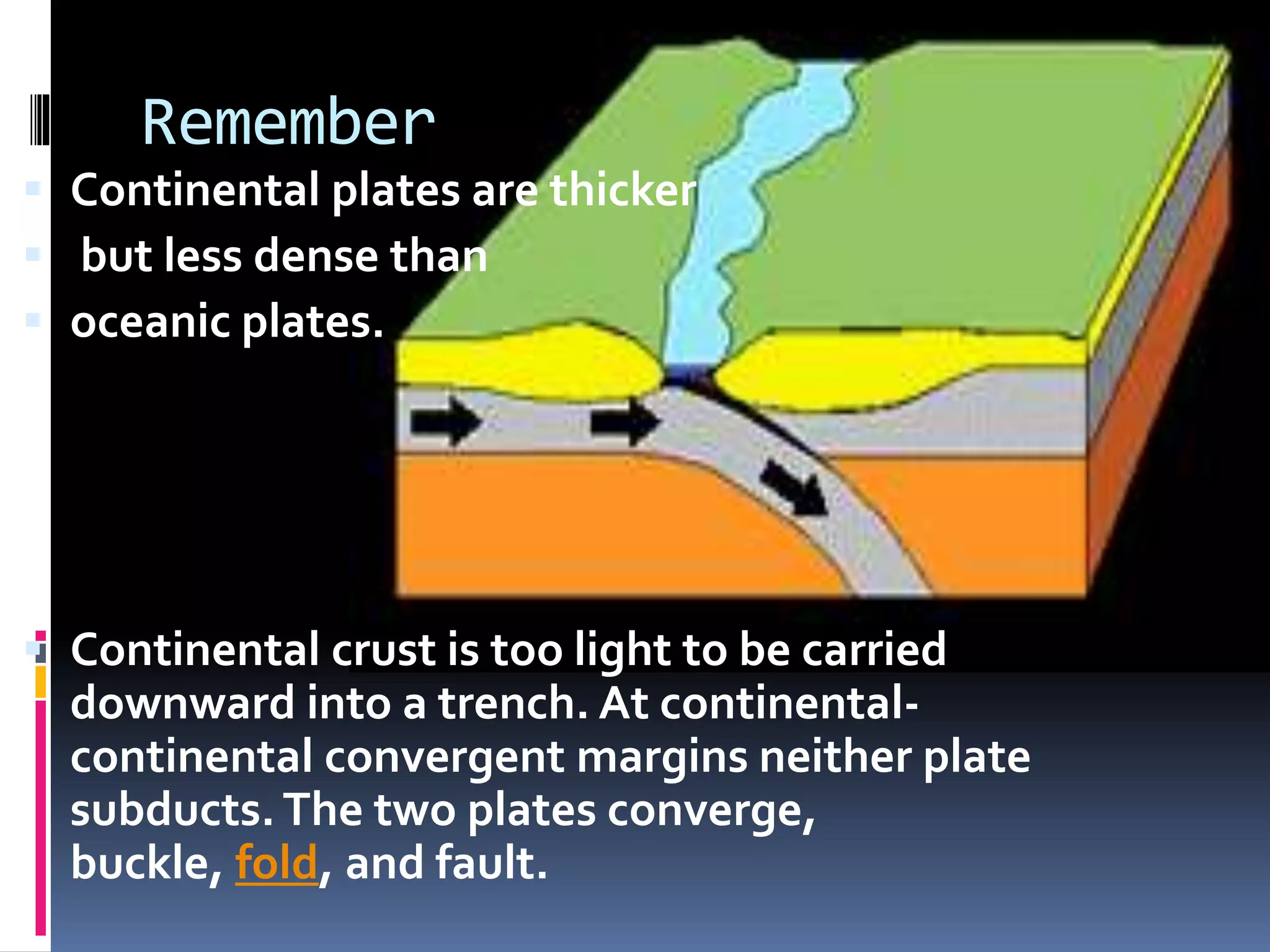 Remember

Continental plates are thicker

but less dense than

oceanic plates.

Continental crust is too light to be carried downward into a trench. At continental-continental convergent margins neither plate subducts. The two plates converge, buckle, fold, and fault.